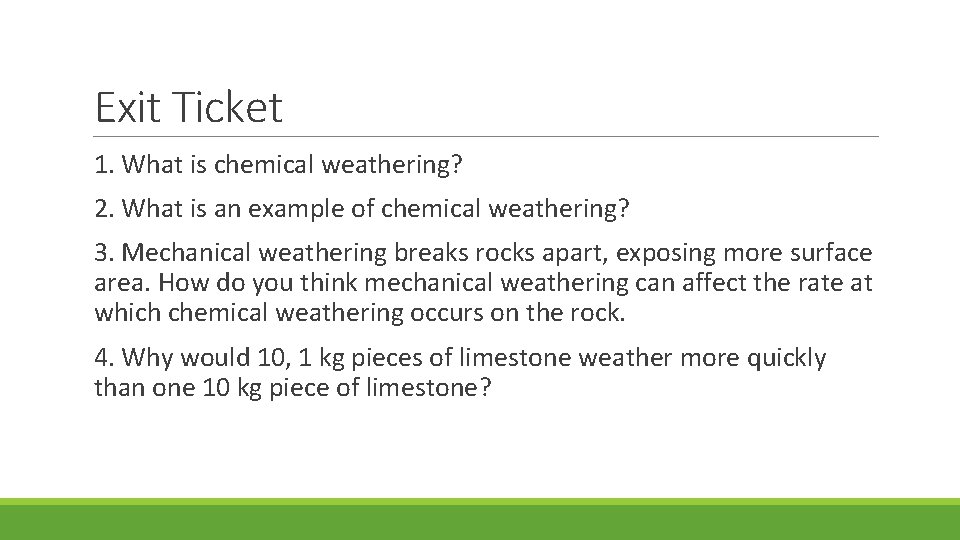 Exit Ticket

1. What is chemical weathering?

2. What is an example of chemical weathering?

3. Mechanical weathering breaks rocks apart, exposing more surface area. How do you think mechanical weathering can affect the rate at which chemical weathering occurs on the rock.

4. Why would 10, 1 kg pieces of limestone weather more quickly than one 10 kg piece of limestone?